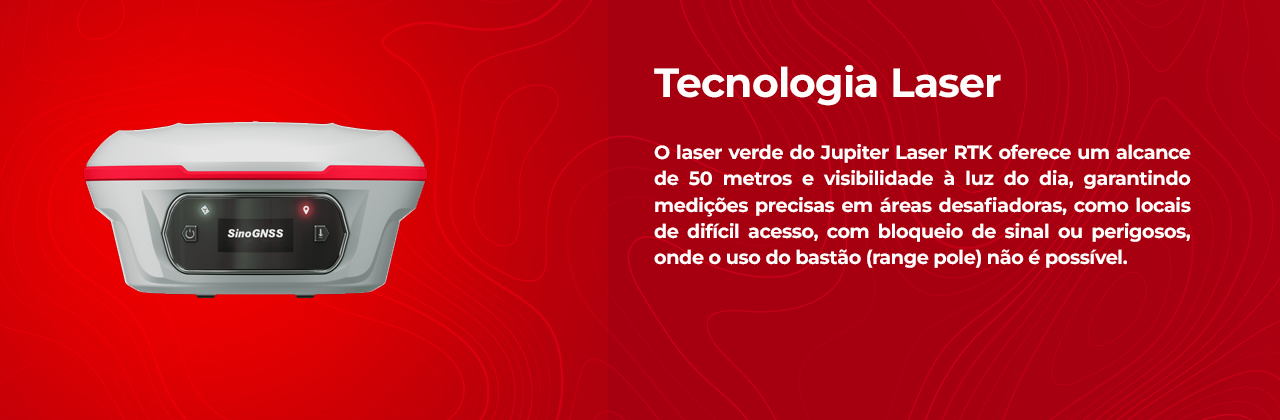 SinoGNSS

Tecnologia Laser

O laser verde do Jupiter Laser RTK oferece um alcance de 50 metros e visibilidade à luz do dia, garantindo medições precisas em áreas desafiadoras, como locais de difícil acesso, com bloqueio de sinal ou perigosos, onde o uso do bastão (range pole) não é possível.